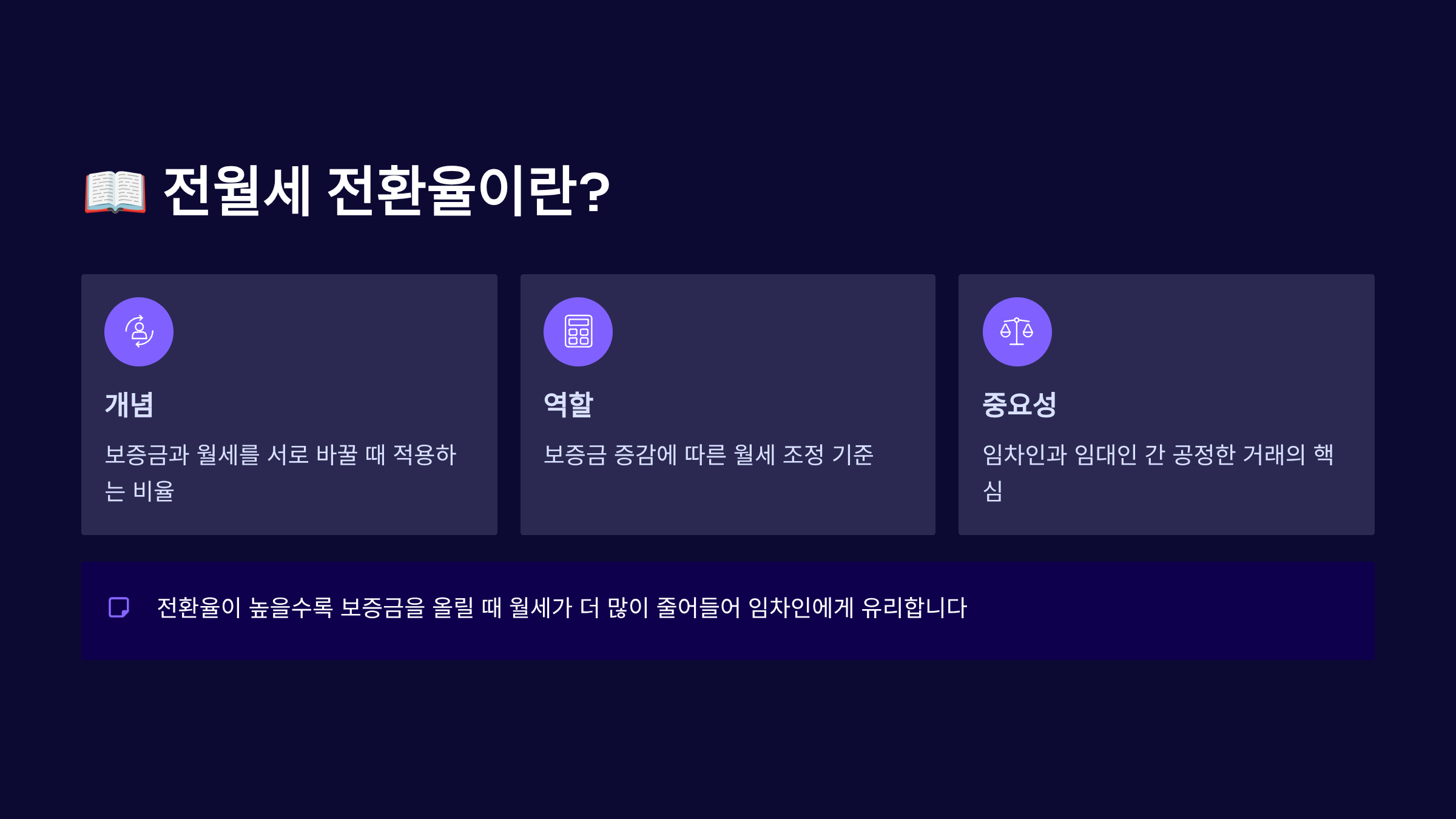 📖 전월세 전환율이란?

개념

보증금과 월세를 서로 바꿀 때 적용하는 비율

역할

보증금 증감에 따른 월세 조정 기준

중요성

임차인과 임대인 간 공정한 거래의 핵심

전환율이 높을수록 보증금을 올릴 때 월세가 더 많이 줄어들어 임차인에게 유리합니다